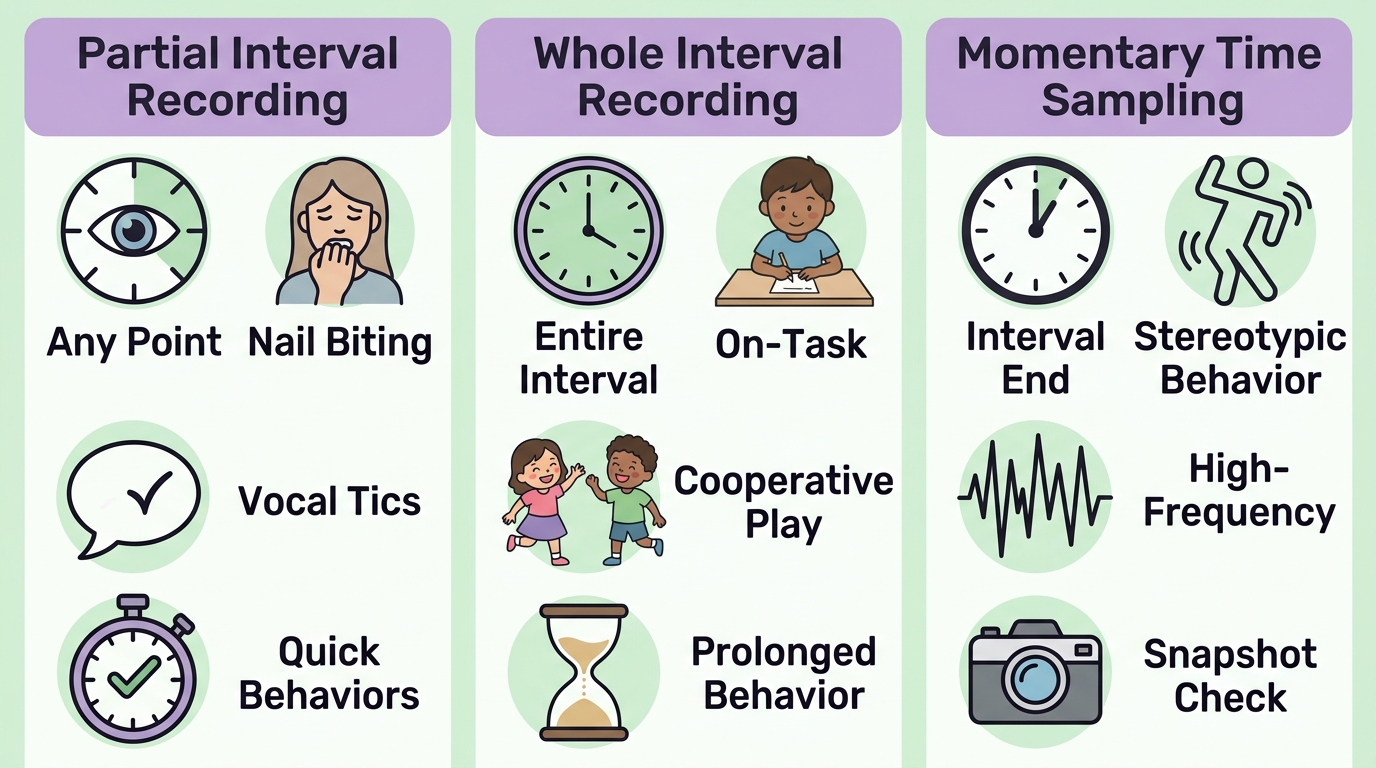 Partial Interval Recording

Any Point

Nail Biting

Vocal Tics

Quick Behaviors

Whole Interval Recording

Entire Interval

On-Task

Cooperative Play

Prolonged Behavior

Momentary Time Sampling

Interval End

Stereotypic Behavior

High-Frequency

Snapshot Check